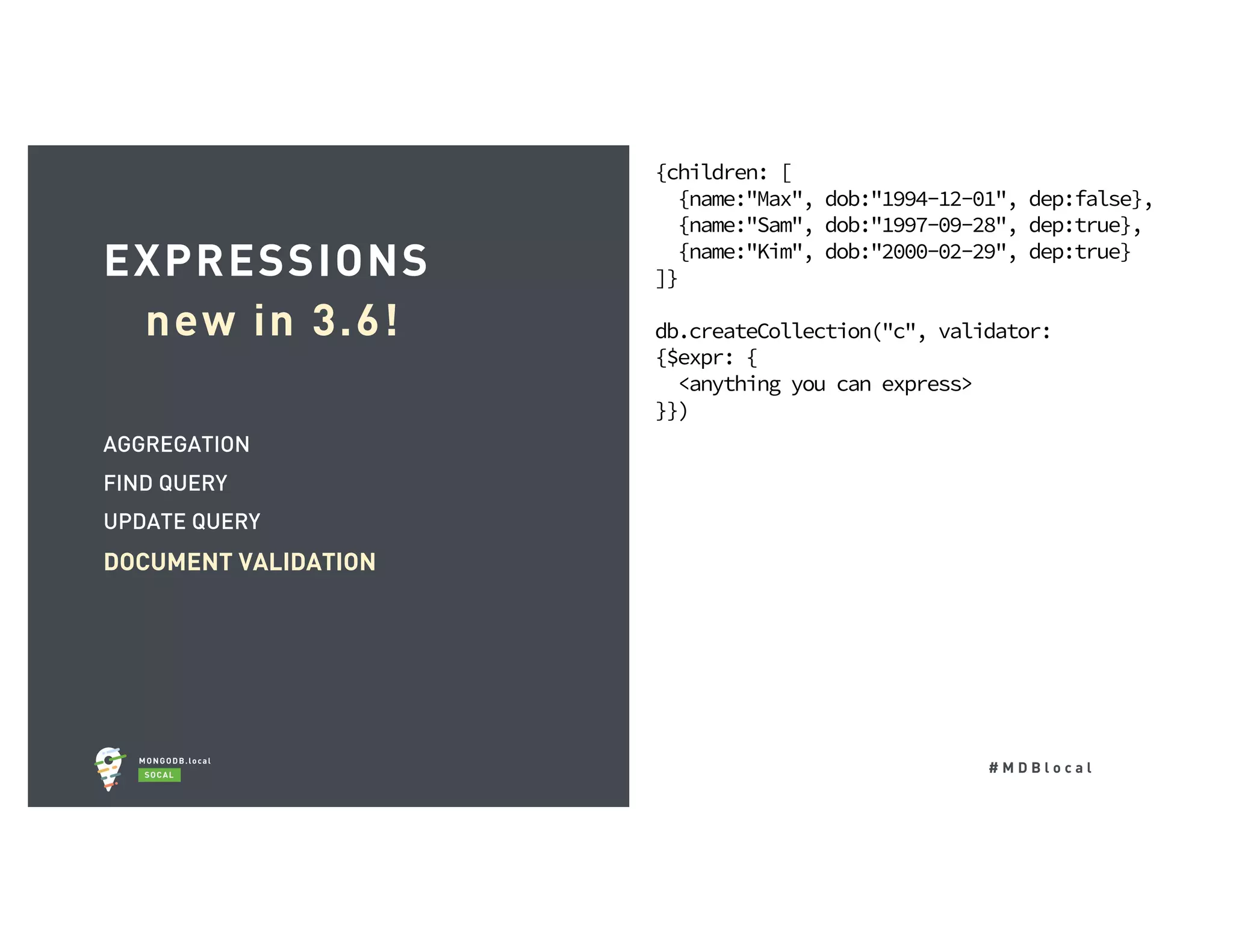 EXPRESSIONS
new in 3.6!

AGGREGATION
FIND QUERY
UPDATE QUERY
DOCUMENT VALIDATION

MONGODB.local
SOCAL

{children: [
 {name:"Max", dob:"1994-12-01", dep:false},
 {name:"Sam", dob:"1997-09-28", dep:true},
 {name:"Kim", dob:"2000-02-29", dep:true}
]}

db.createCollection("c", validator:
{$expr: {
 <anything you can express>
}})

#MDBlocal